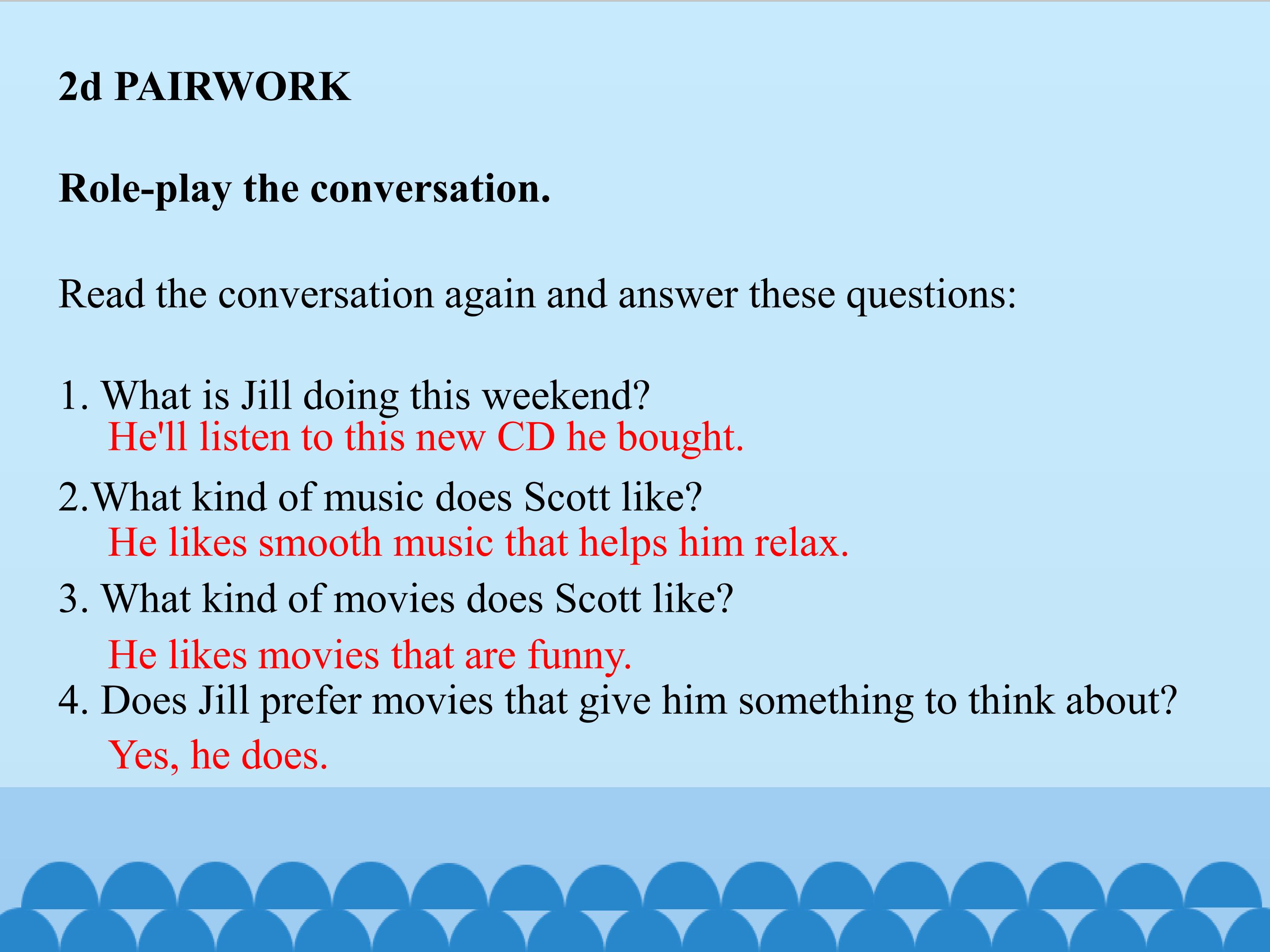 2d PAIRWORK

Role-play the conversation.

Read the conversation again and answer these questions:

1. What is Jill doing this weekend?
He'll listen to this new CD he bought.

2.What kind of music does Scott like?
He likes smooth music that helps him relax.

3. What kind of movies does Scott like?
He likes movies that are funny.

4. Does Jill prefer movies that give him something to think about?
Yes, he does.